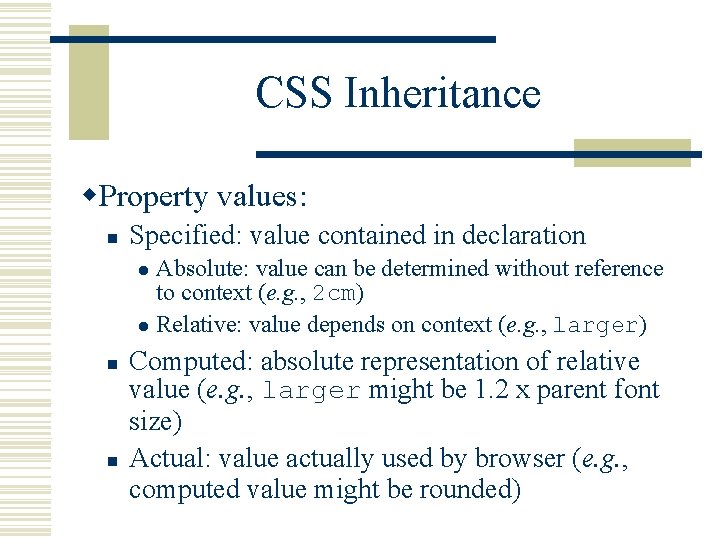 CSS Inheritance

Property values:

Specified: value contained in declaration

Absolute: value can be determined without reference to context (e.g., 2cm)

Relative: value depends on context (e.g., larger)

Computed: absolute representation of relative value (e.g., larger might be 1.2 x parent font size)

Actual: value actually used by browser (e.g., computed value might be rounded)